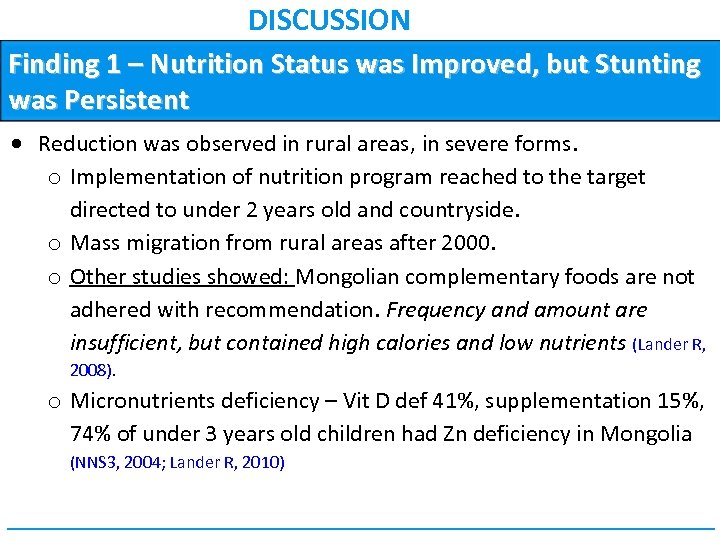 DISCUSSION

Finding 1 – Nutrition Status was Improved, but Stunting was Persistent

• Reduction was observed in rural areas, in severe forms.
  o Implementation of nutrition program reached to the target directed to under 2 years old and countryside.
  o Mass migration from rural areas after 2000.
  o Other studies showed: Mongolian complementary foods are not adhered with recommendation. Frequency and amount are insufficient, but contained high calories and low nutrients (Lander R, 2008).
  o Micronutrients deficiency – Vit D def 41%, supplementation 15%, 74% of under 3 years old children had Zn deficiency in Mongolia (NNS3, 2004; Lander R, 2010)